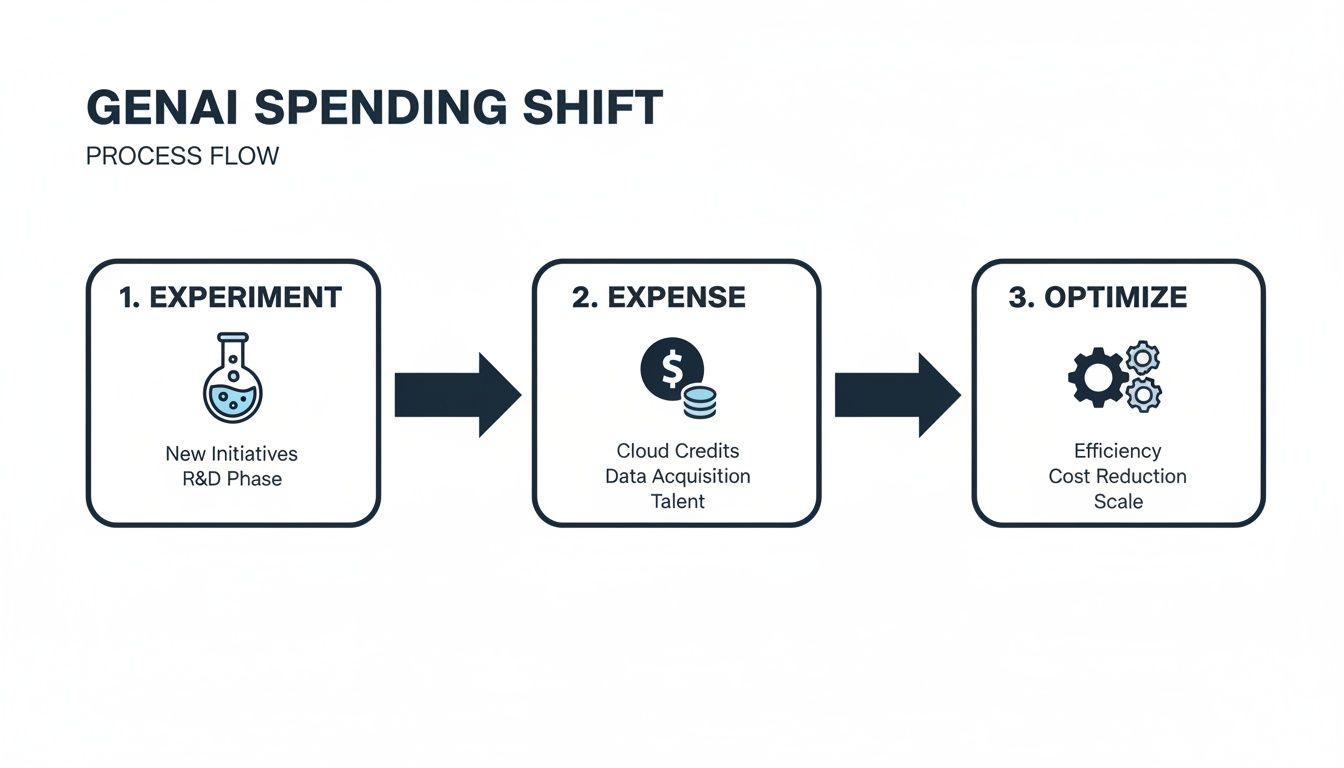 GENAI SPENDING SHIFT

PROCESS FLOW

1. EXPERIMENT

New Initiatives
R&D Phase

2. EXPENSE

$

Cloud Credits
Data Acquisition
Talent

3. OPTIMIZE

Efficiency
Cost Reduction
Scale